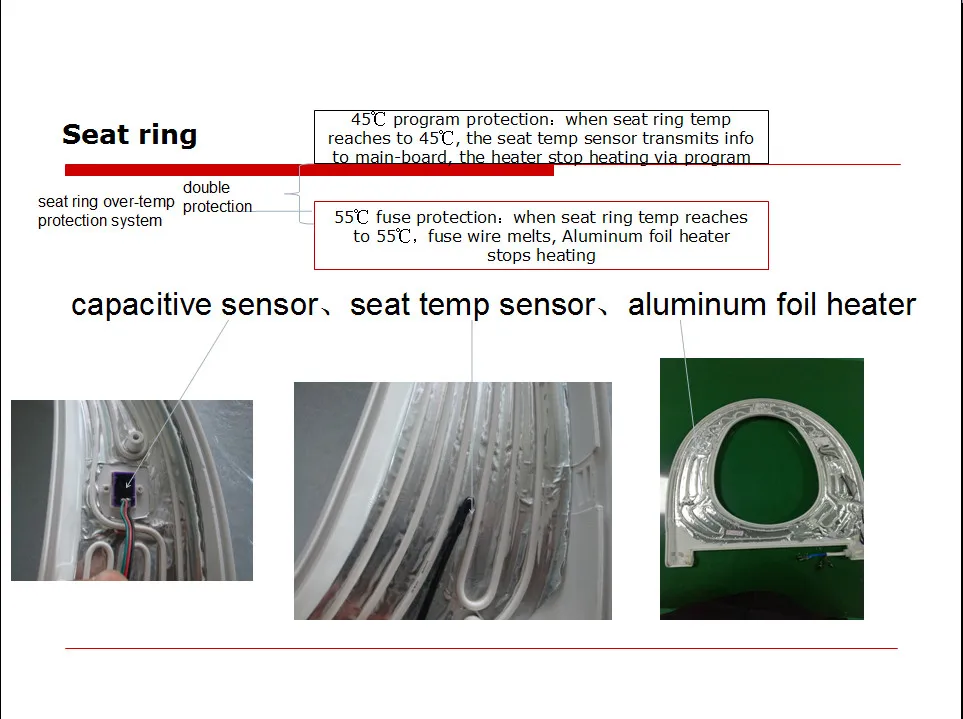 Seat ring

45℃ program protection：when seat ring temp reaches to 45℃, the seat temp sensor transmits info to main-board, the heater stop heating via program

seat ring over-temp protection system

double protection

55℃ fuse protection：when seat ring temp reaches to 55℃，fuse wire melts, Aluminum foil heater stops heating

capacitive sensor、seat temp sensor、aluminum foil heater